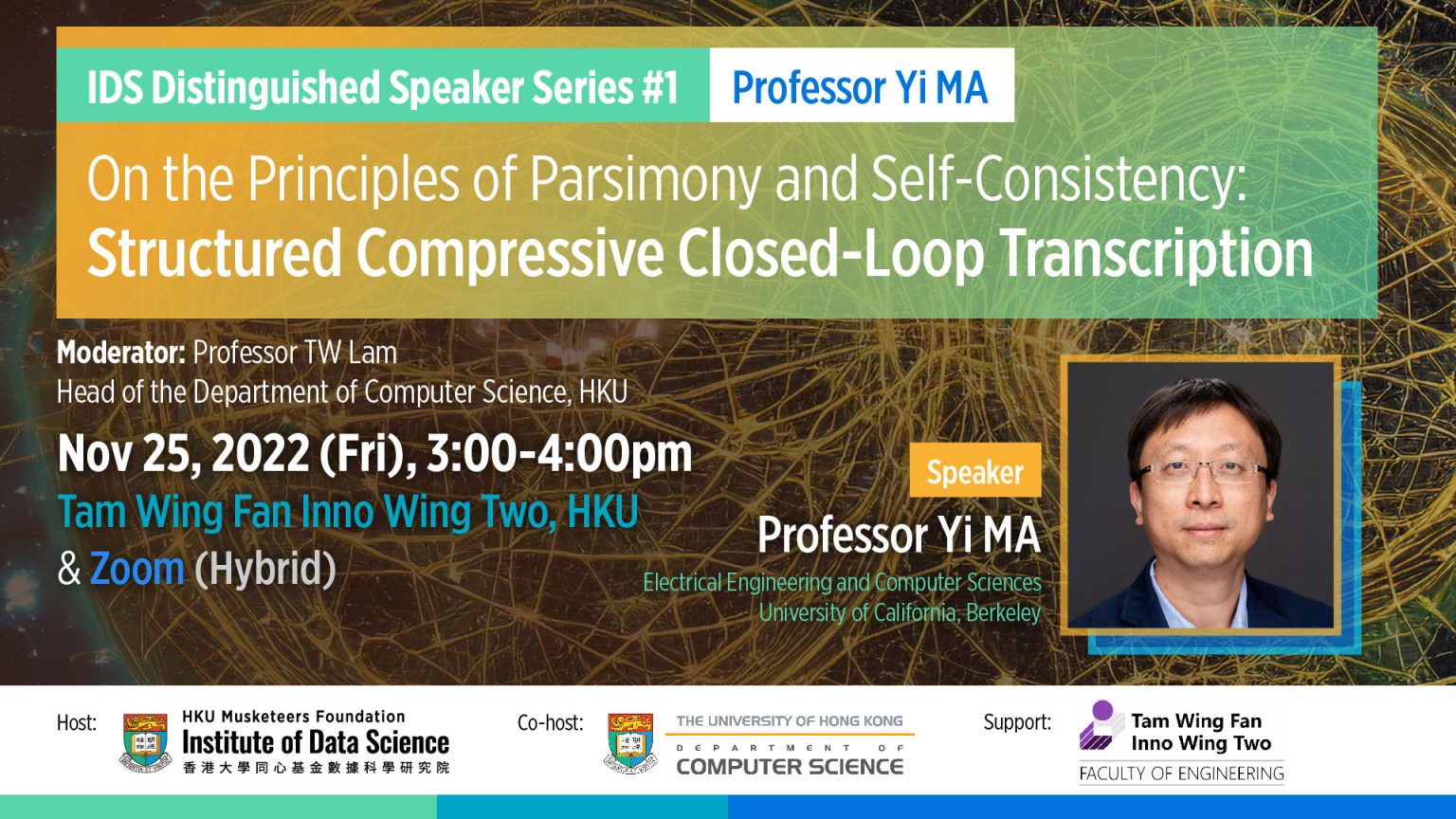 IDS Distinguished Speaker Series #1 Professor Yi MA

On the Principles of Parsimony and Self-Consistency: Structured Compressive Closed-Loop Transcription

Moderator: Professor TW Lam
Head of the Department of Computer Science, HKU

Nov 25, 2022 (Fri), 3:00-4:00pm
Tam Wing Fan Inno Wing Two, HKU
& Zoom (Hybrid)

Speaker
Professor Yi MA
Electrical Engineering and Computer Sciences
University of California, Berkeley

Host: HKU Musketeers Foundation Institute of Data Science 香港大學同心基金數據科學研究院

Co-host: THE UNIVERSITY OF HONG KONG DEPARTMENT OF COMPUTER SCIENCE

Support: Tam Wing Fan Inno Wing Two FACULTY OF ENGINEERING